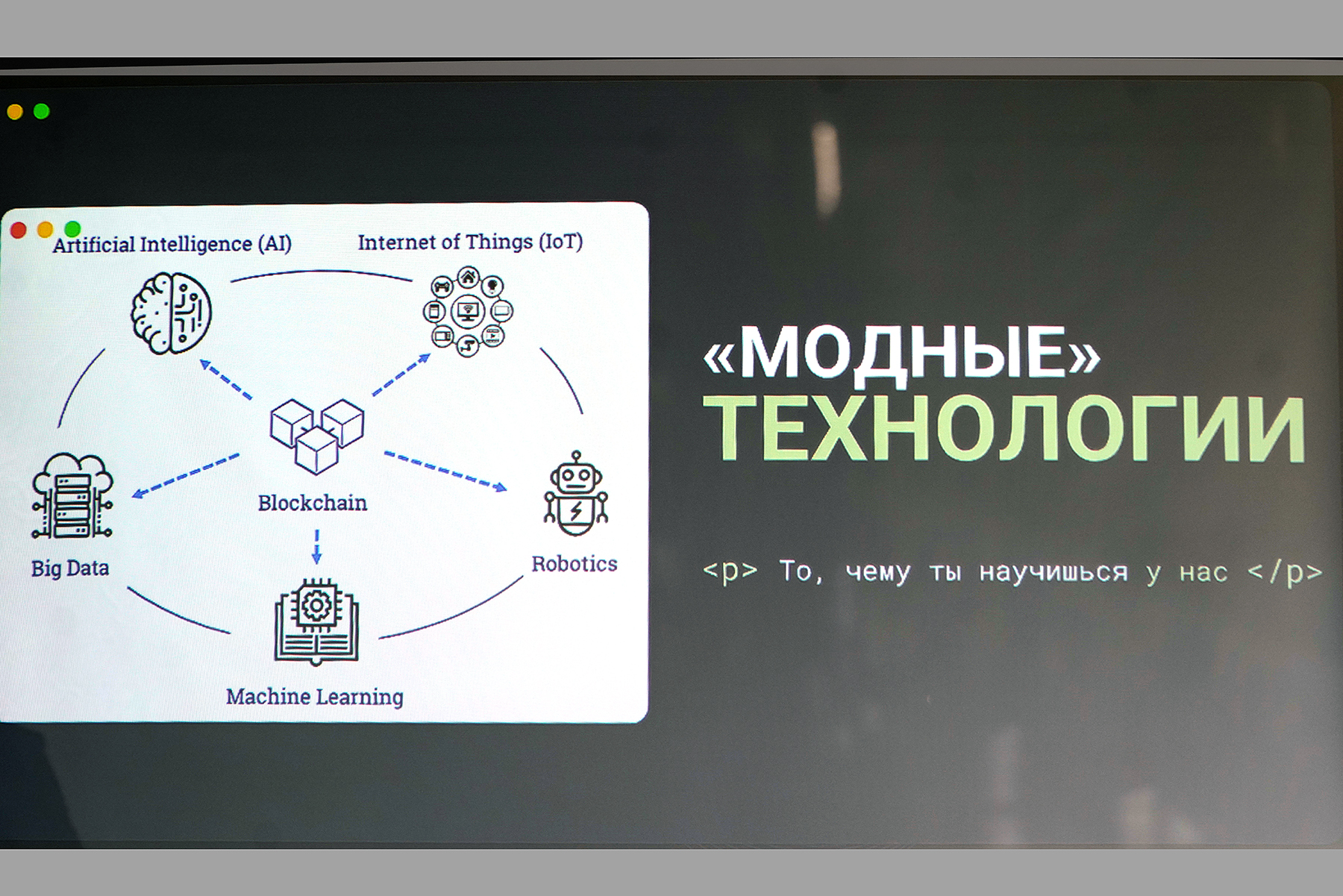 Artificial Intelligence (AI)

Internet of Things (IoT)

Blockchain

Big Data

Robotics

Machine Learning

«МОДНЫЕ» ТЕХНОЛОГИИ

<p> То, чему ты научишься у нас </p>